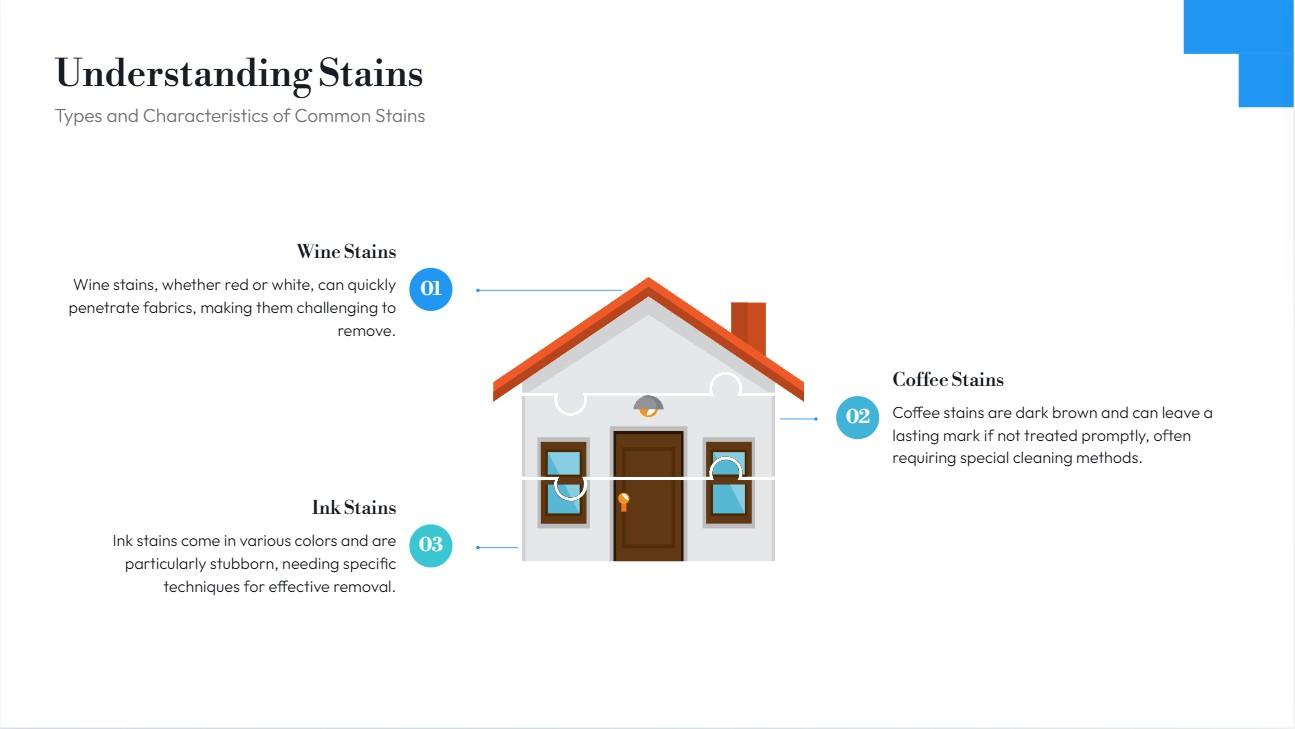 Understanding Stains

Types and Characteristics of Common Stains

Wine Stains

Wine stains, whether red or white, can quickly penetrate fabrics, making them challenging to remove.

01

Coffee Stains

02

Coffee stains are dark brown and can leave a lasting mark if not treated promptly, often requiring special cleaning methods.

Ink Stains

Ink stains come in various colors and are particularly stubborn, needing specific techniques for effective removal.

03